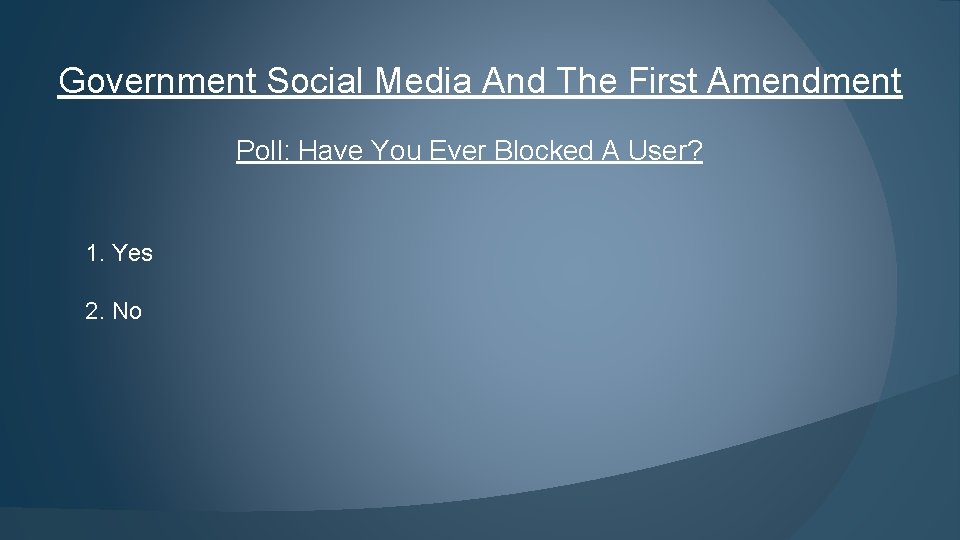 Government Social Media And The First Amendment

Poll: Have You Ever Blocked A User?

1. Yes

2. No